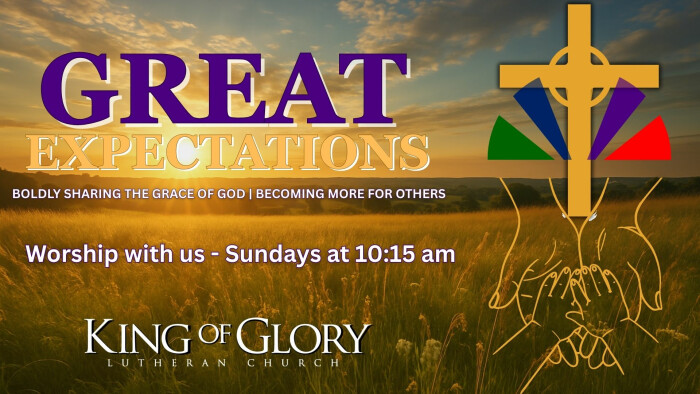 GREAT
EXPECTATIONS

BOLDLY SHARING THE GRACE OF GOD | BECOMING MORE FOR OTHERS

Worship with us - Sundays at 10:15 am

KING OF GLORY
LUTHERAN CHURCH